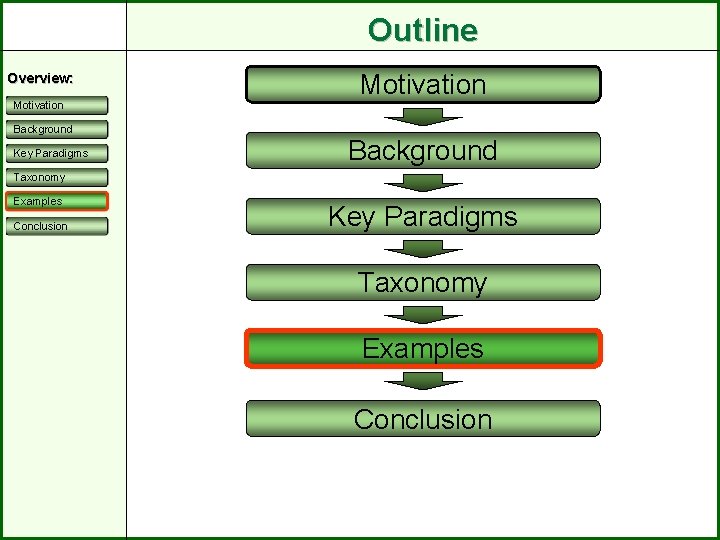 Outline

Overview:

Motivation

Background

Key Paradigms

Taxonomy

Examples

Conclusion

Motivation

Background

Key Paradigms

Taxonomy

Examples

Conclusion